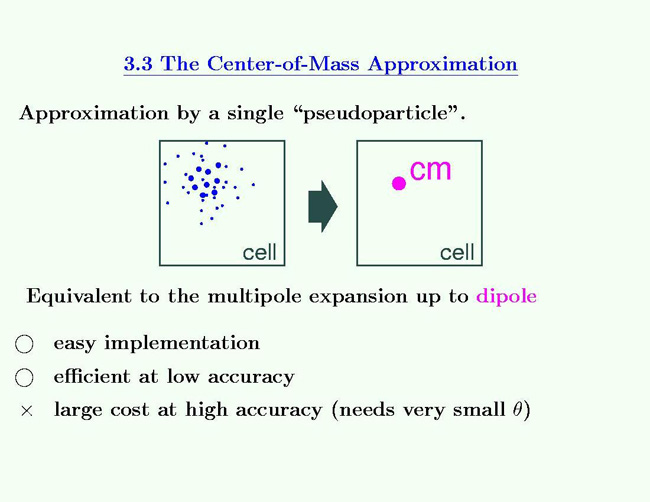 3.3 The Center-of-Mass Approximation

Approximation by a single “pseudoparticle”.

cell

cm

cell

Equivalent to the multipole expansion up to dipole

○ easy implementation

○ efficient at low accuracy

× large cost at high accuracy (needs very small $\theta$)